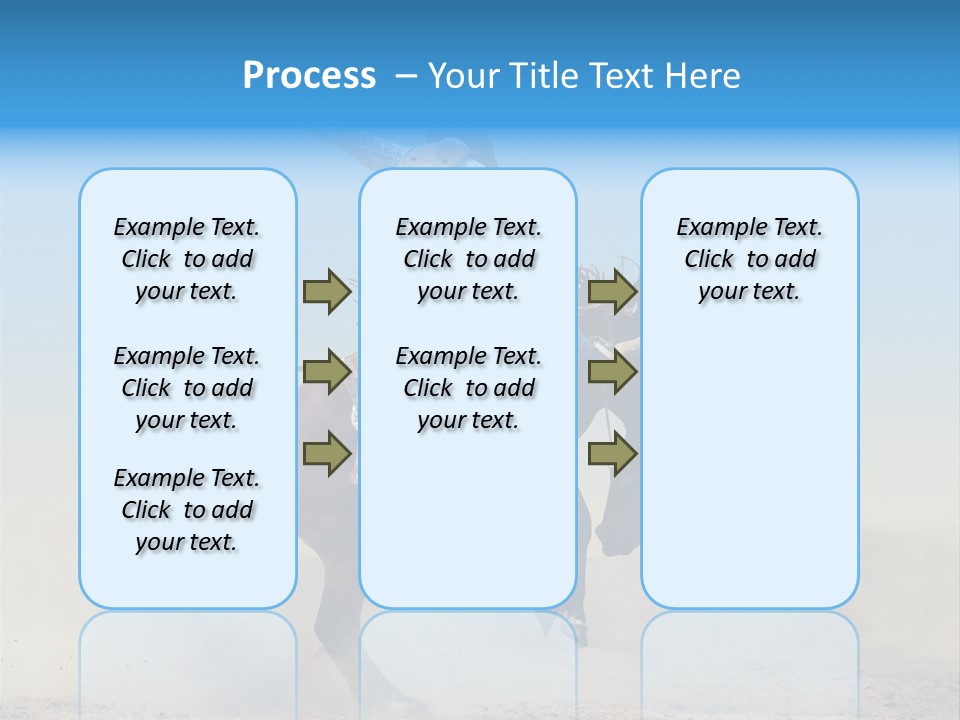 Process – Your Title Text Here

Example Text. Click to add your text.

Example Text. Click to add your text.

Example Text. Click to add your text.

Example Text. Click to add your text.

Example Text. Click to add your text.

Example Text. Click to add your text.